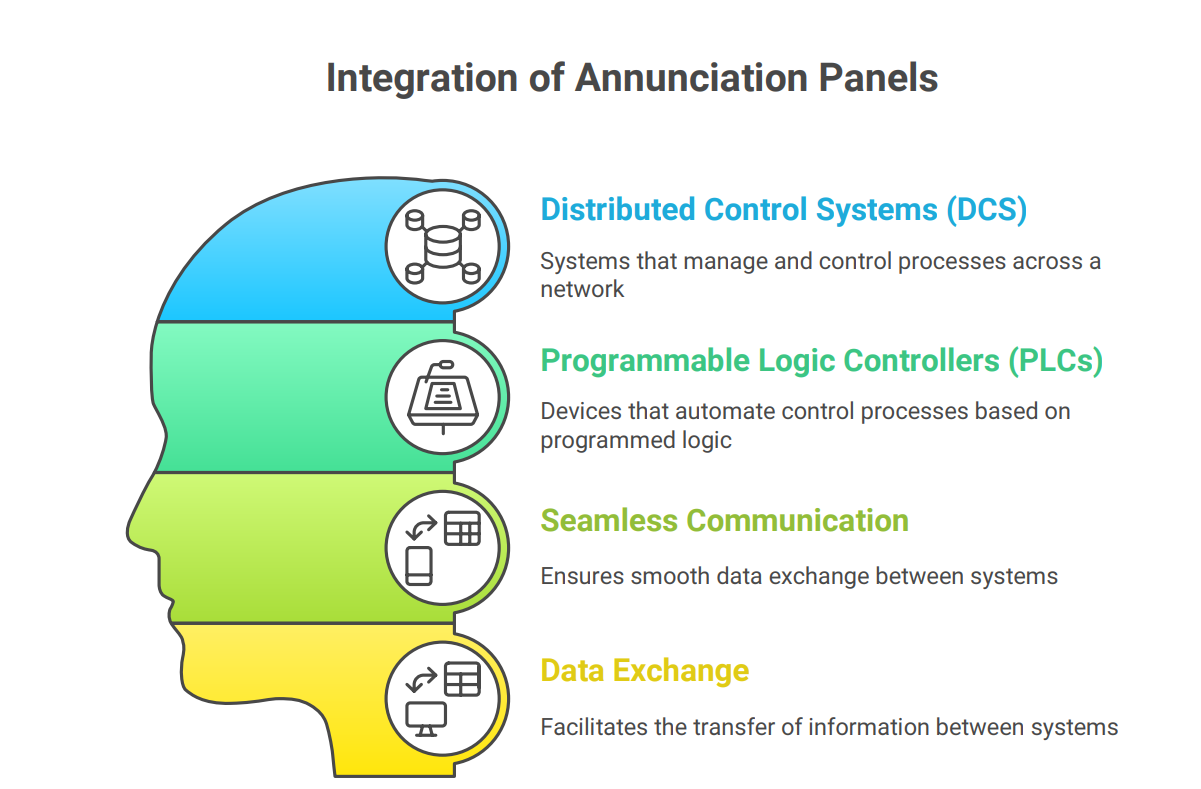 Integration of Annunciation Panels

Distributed Control Systems (DCS)

Systems that manage and control processes across a network

Programmable Logic Controllers (PLCs)

Devices that automate control processes based on programmed logic

Seamless Communication

Ensures smooth data exchange between systems

Data Exchange

Facilitates the transfer of information between systems